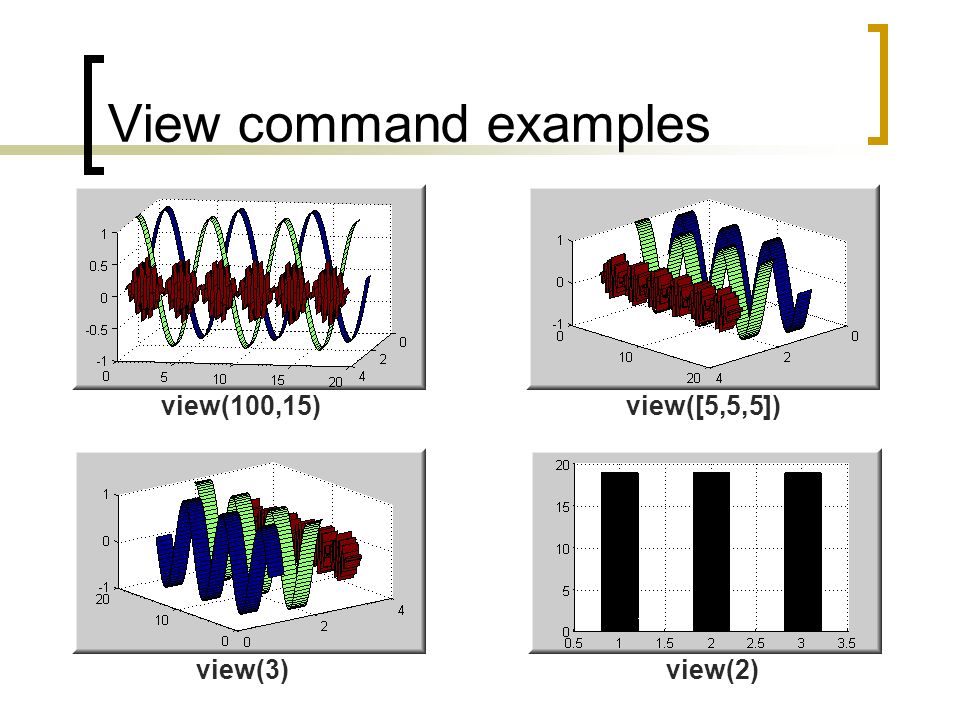 View command examples

1
0.5
0
-0.5
-1
0
5
10
15
20
0
2
4

view(100,15)

1
0
-1
0
10
20
4
2
0

view([5,5,5])

1
0
-1
20
10
0
0
2
4

view(3)

20
15
10
5
0
0.5
1
1.5
2
2.5
3
3.5

view(2)